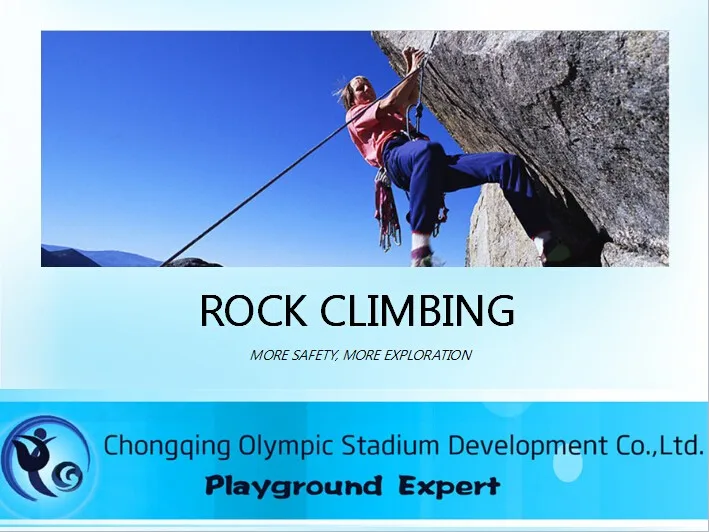 ROCK CLIMBING

MORE SAFETY, MORE EXPLORATION

Chongqing Olympic Stadium Development Co.,Ltd.

Playground Expert